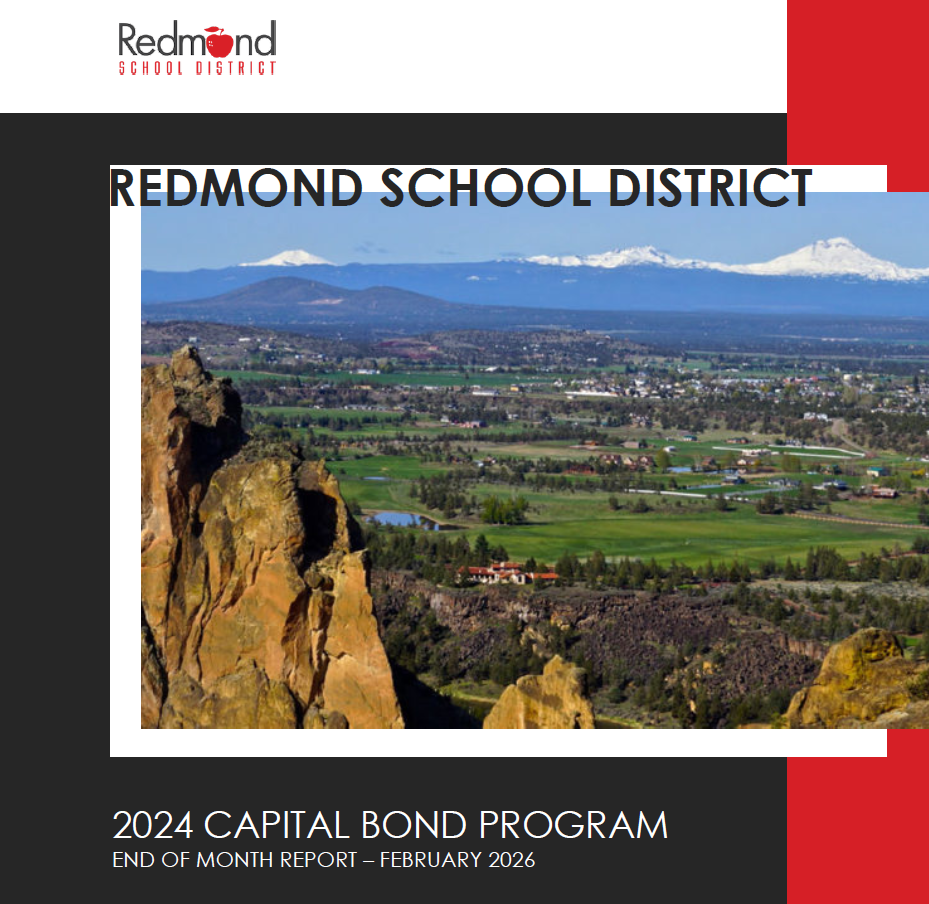 Redmond
SCHOOL DISTRICT

REDMOND SCHOOL DISTRICT

2024 CAPITAL BOND PROGRAM
END OF MONTH REPORT – FEBRUARY 2026